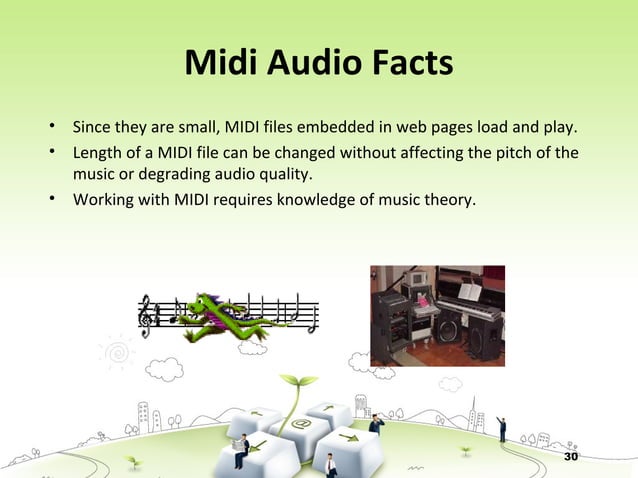 Midi Audio Facts

• Since they are small, MIDI files embedded in web pages load and play.
• Length of a MIDI file can be changed without affecting the pitch of the music or degrading audio quality.
• Working with MIDI requires knowledge of music theory.

@

30